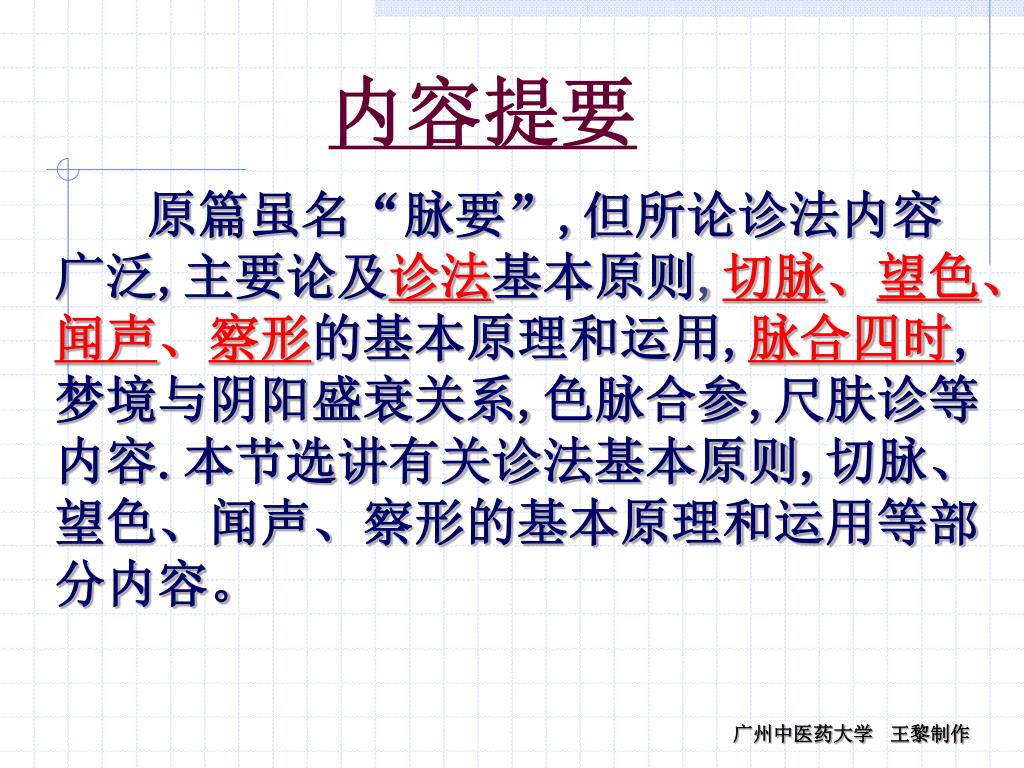 内容提要

原篇虽名“脉要”, 但所论诊法内容广泛, 主要论及诊法基本原则, 切脉、望色、闻声、察形的基本原理和运用, 脉合四时, 梦境与阴阳盛衰关系, 色脉合参, 尺肤诊等内容. 本节选讲有关诊法基本原则, 切脉、望色、闻声、察形的基本原理和运用等部分内容。

广州中医药大学 王黎制作